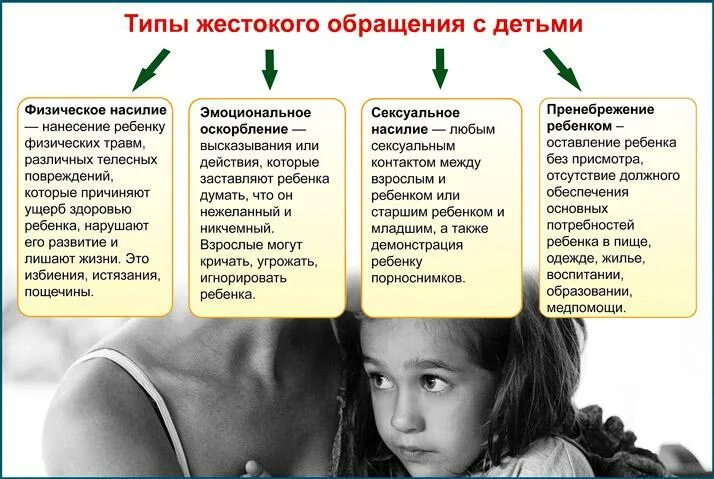 Типы жестокого обращения с детьми

Физическое насилие — нанесение ребенку физических травм, различных телесных повреждений, которые причиняют ущерб здоровью ребенка, нарушают его развитие и лишают жизни. Это избиения, истязания, пощечины.

Эмоциональное оскорбление — высказывания или действия, которые заставляют ребенка думать, что он нежеланный и никчемный. Взрослые могут кричать, угрожать, игнорировать ребенка.

Сексуальное насилие — любым сексуальным контактом между взрослым и ребенком или старшим ребенком и младшим, а также демонстрация ребенку порноснимков.

Пренебрежение ребенком – оставление ребенка без присмотра, отсутствие должного обеспечения основных потребностей ребенка в пище, одежде, жилье, воспитании, образовании, медпомощи.